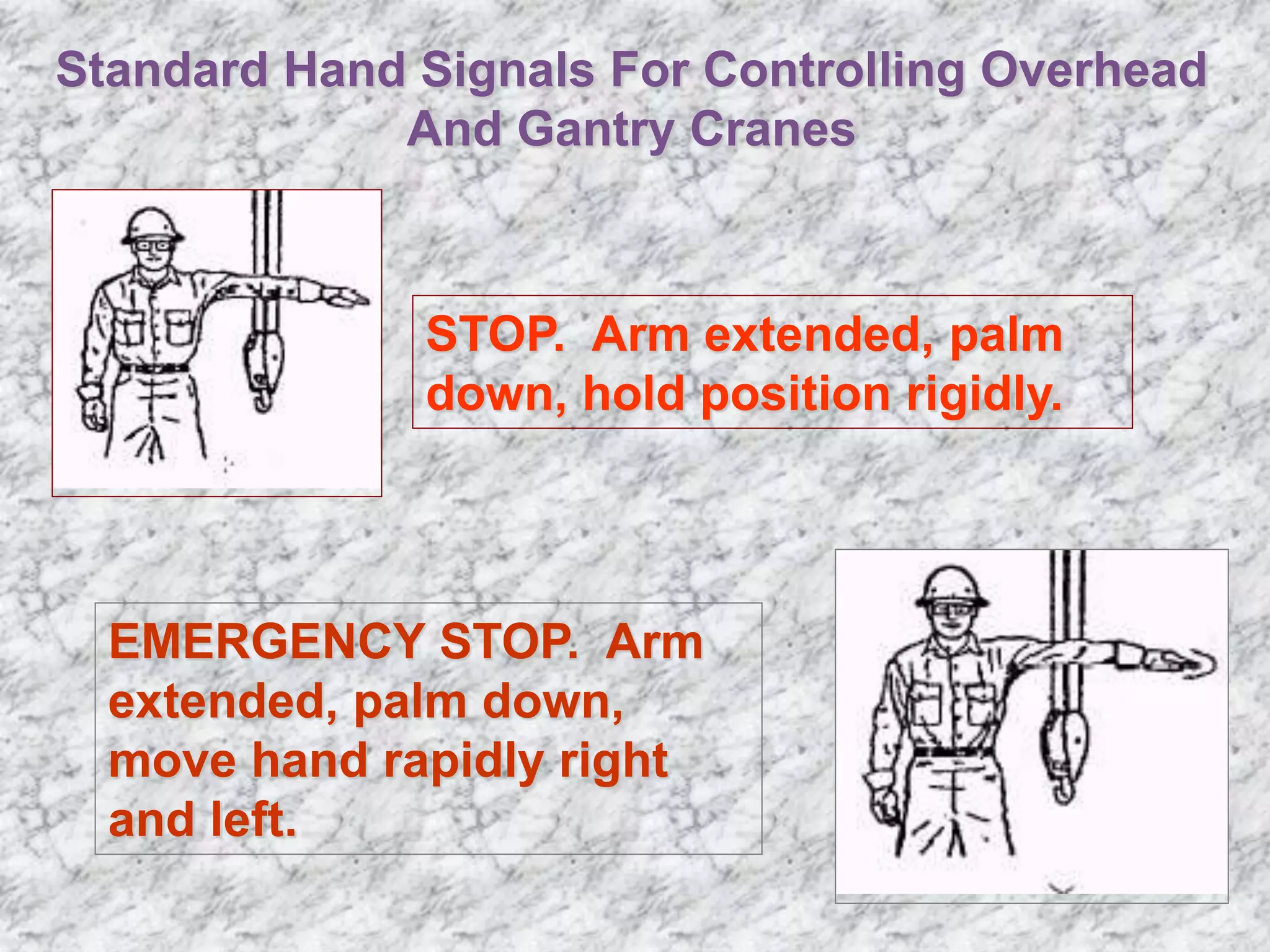 Standard Hand Signals For Controlling Overhead And Gantry Cranes

STOP. Arm extended, palm down, hold position rigidly.

EMERGENCY STOP. Arm extended, palm down, move hand rapidly right and left.